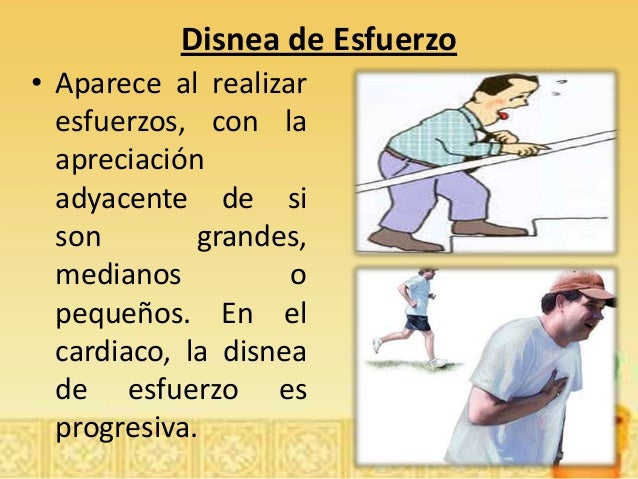 Disnea de Esfuerzo

• Aparece al realizar esfuerzos, con la apreciación adyacente de si son grandes, medianos o pequeños. En el cardiaco, la disnea de esfuerzo es progresiva.